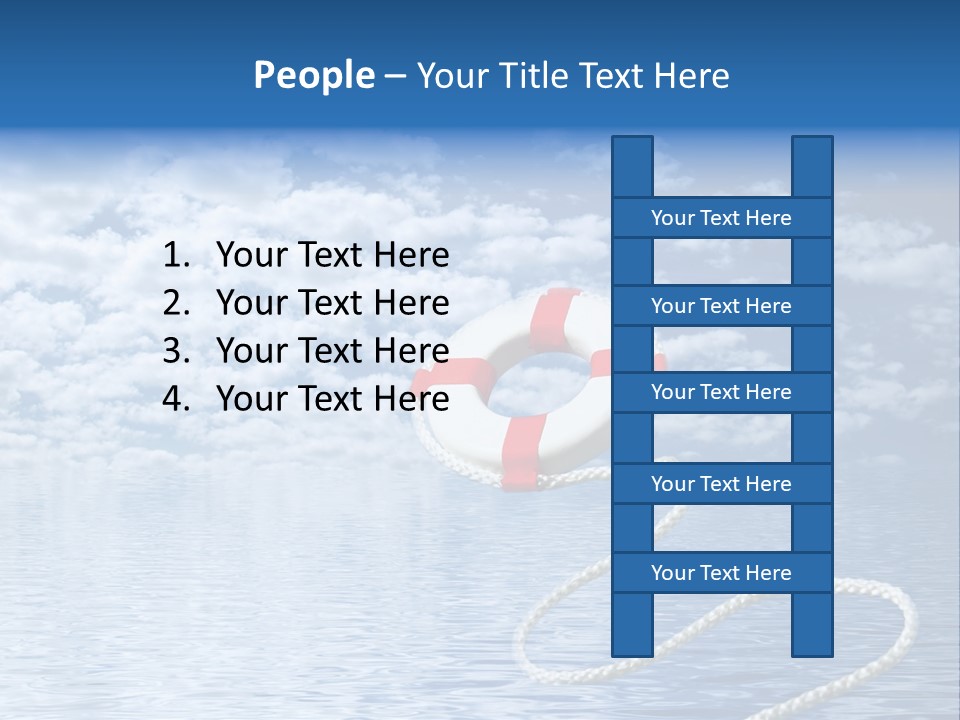 People – Your Title Text Here

1. Your Text Here
2. Your Text Here
3. Your Text Here
4. Your Text Here

Your Text Here

Your Text Here

Your Text Here

Your Text Here

Your Text Here